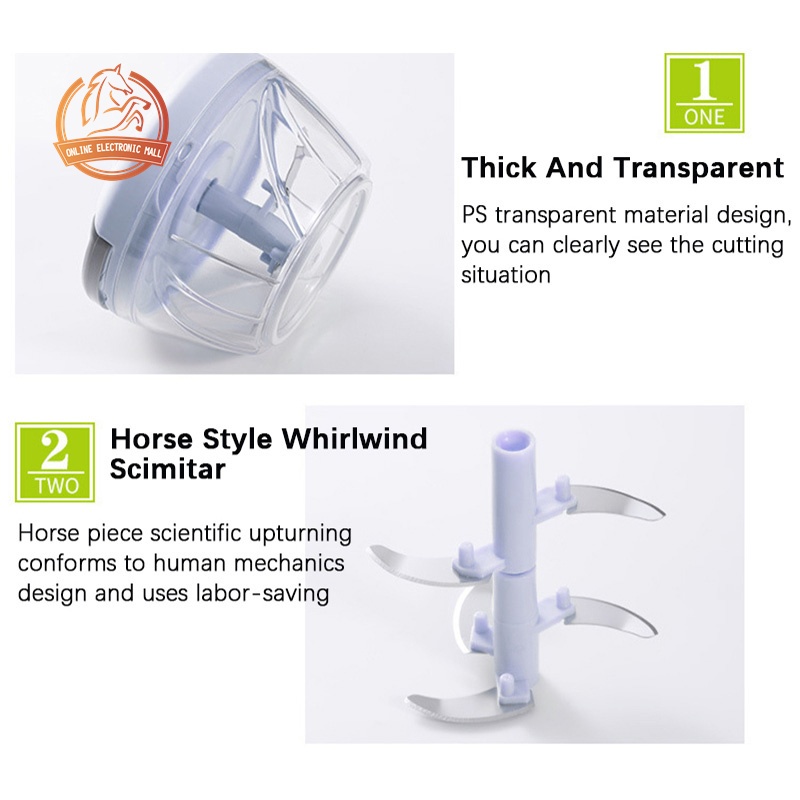 ONLINE ELECTRONIC MALL

1
ONE

Thick And Transparent

PS transparent material design, you can clearly see the cutting situation

2
TWO

Horse Style Whirlwind Scimitar

Horse piece scientific upturning conforms to human mechanics design and uses labor-saving